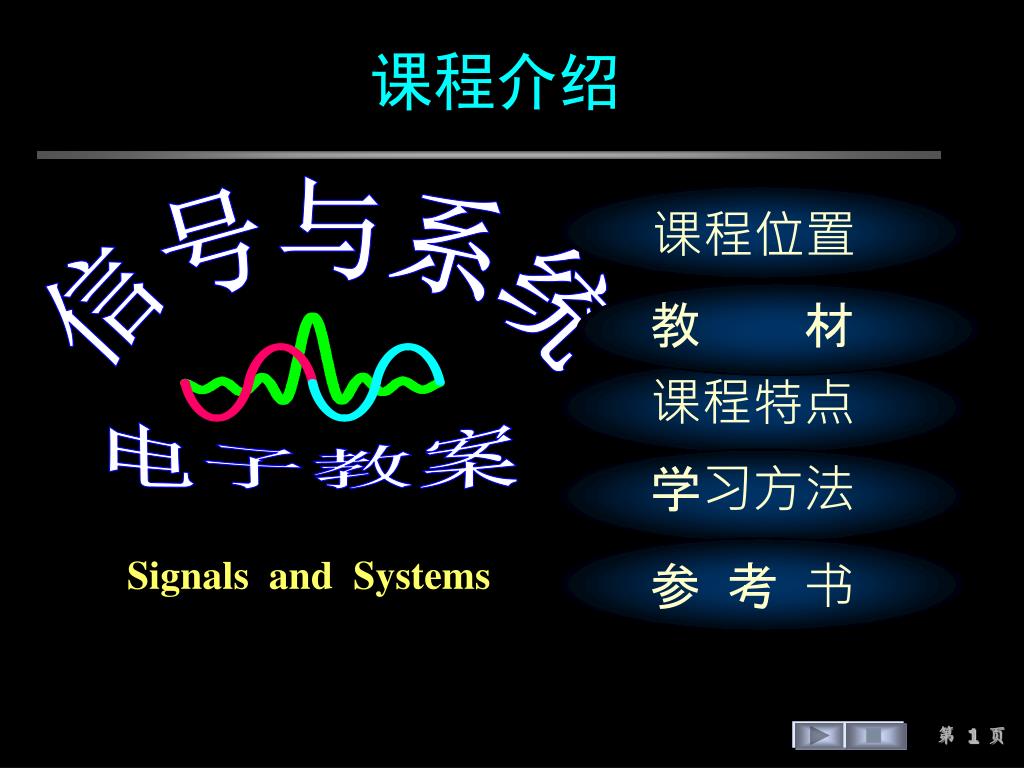 课程介绍

信号与系统

电子教案

Signals and Systems

课程位置

教 材

课程特点

学习方法

参 考 书

第 1 页